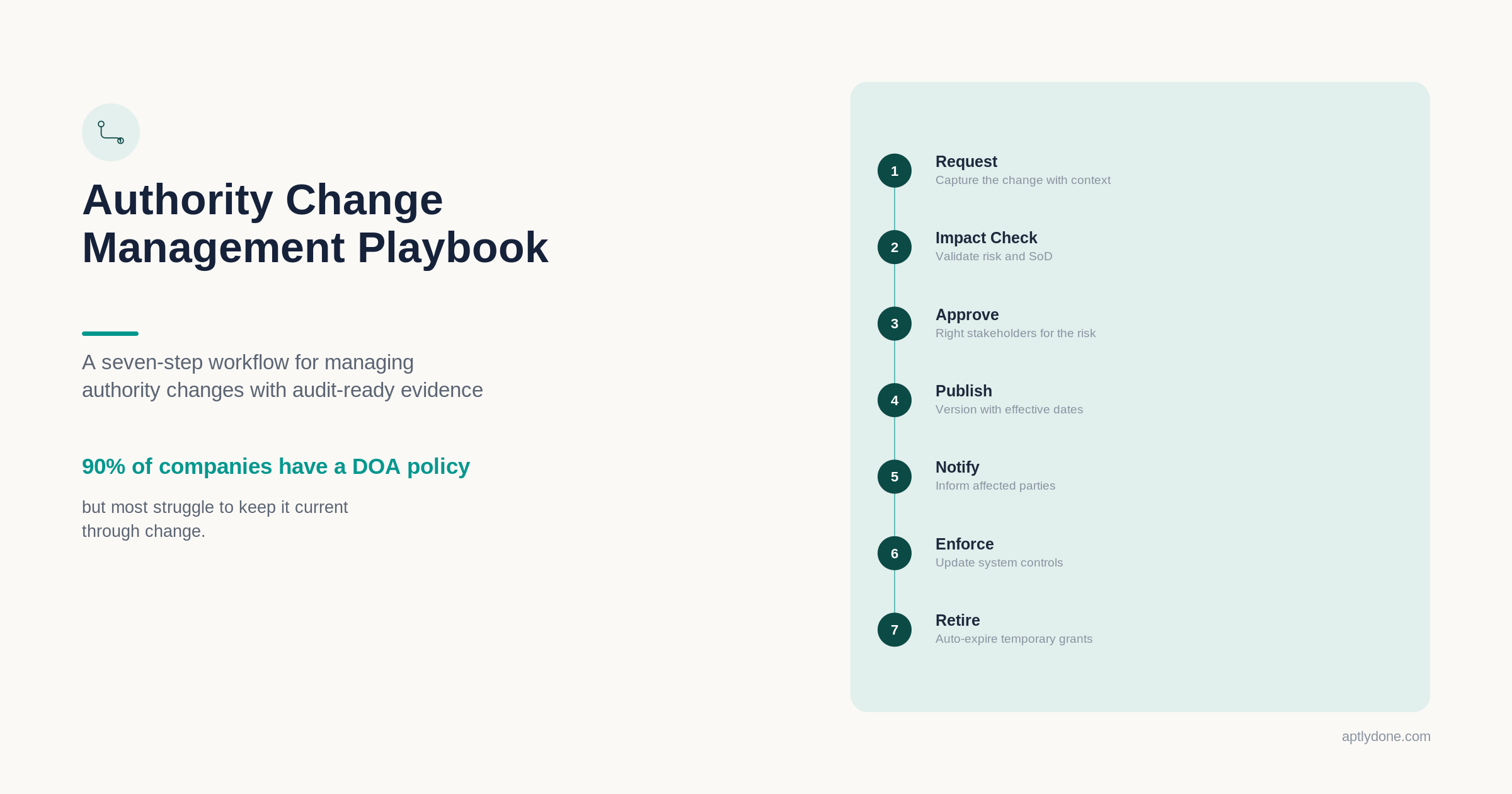 Authority Change Management Playbook

A seven-step workflow for managing authority changes with audit-ready evidence

90% of companies have a DOA policy

but most struggle to keep it current through change.

1 Request
Capture the change with context

2 Impact Check
Validate risk and SoD

3 Approve
Right stakeholders for the risk

4 Publish
Version with effective dates

5 Notify
Inform affected parties

6 Enforce
Update system controls

7 Retire
Auto-expire temporary grants

aptlydone.com